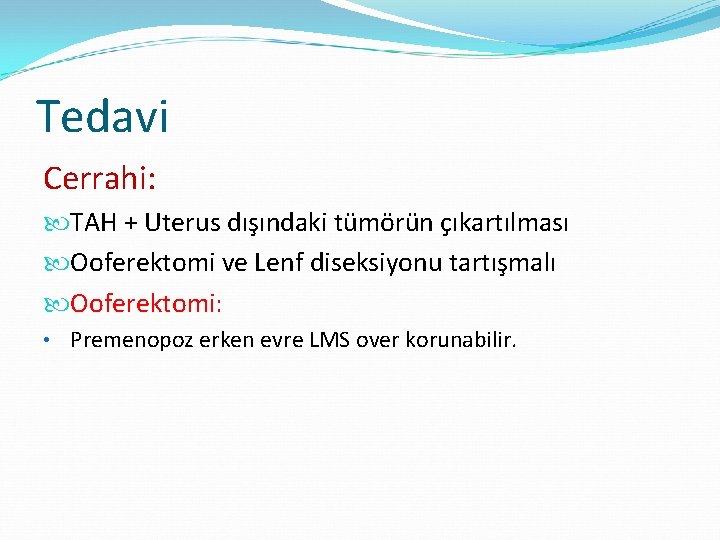 Tedavi

Cerrahi:

TAH + Uterus dışındaki tümörün çıkartılması

Ooferektomi ve Lenf diseksiyonu tartışmalı

Ooferektomi:

• Premenopoz erken evre LMS over korunabilir.